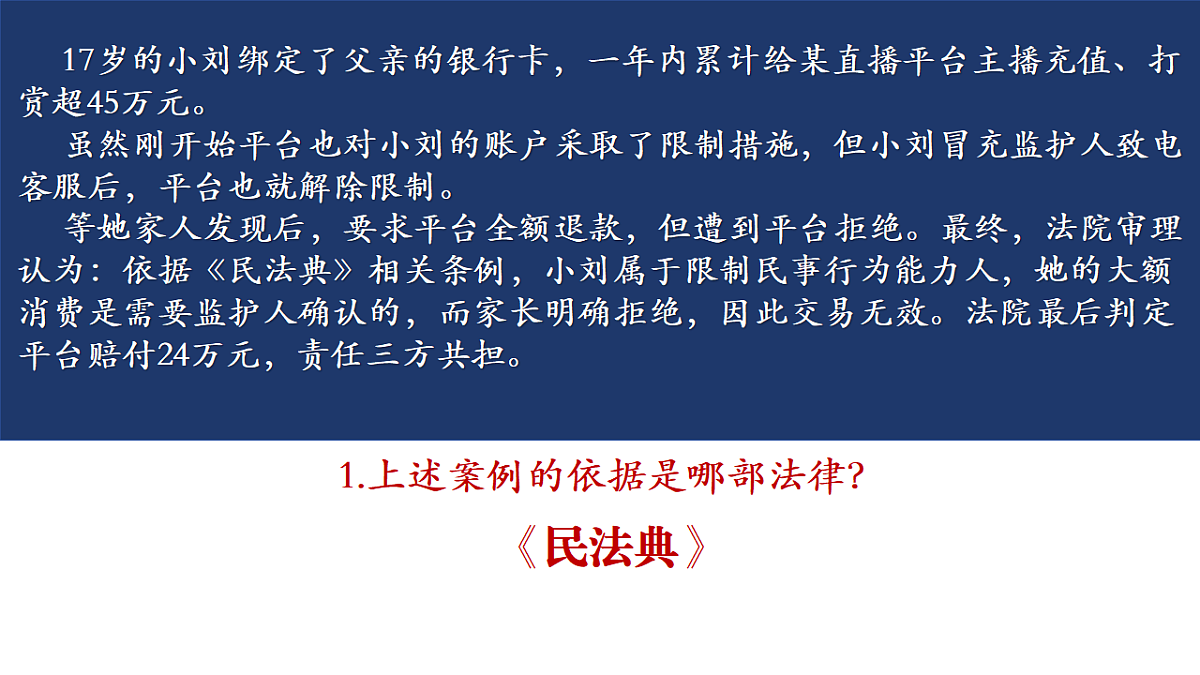 17岁的小刘绑定了父亲的银行卡，一年内累计给某直播平台主播充值、打赏超45万元。

虽然刚开始平台也对小刘的账户采取了限制措施，但小刘冒充监护人致电客服后，平台也就解除限制。

等她家人发现后，要求平台全额退款，但遭到平台拒绝。最终，法院审理认为：依据《民法典》相关条例，小刘属于限制民事行为能力人，她的大额消费是需要监护人确认的，而家长明确拒绝，因此交易无效。法院最后判定平台赔付24万元，责任三方共担。

1.上述案例的依据是哪部法律?

《民法典》